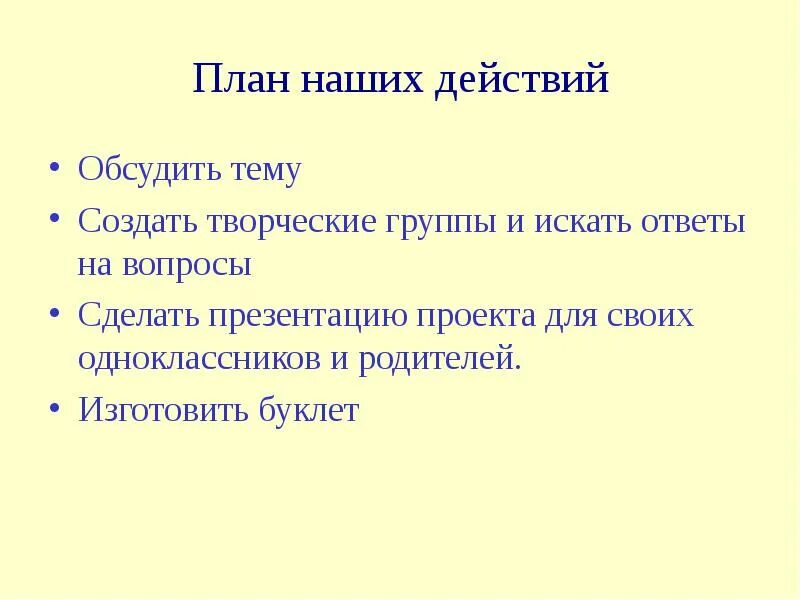 План наших действий

• Обсудить тему
• Создать творческие группы и искать ответы на вопросы
• Сделать презентацию проекта для своих одноклассников и родителей.
• Изготовить буклет